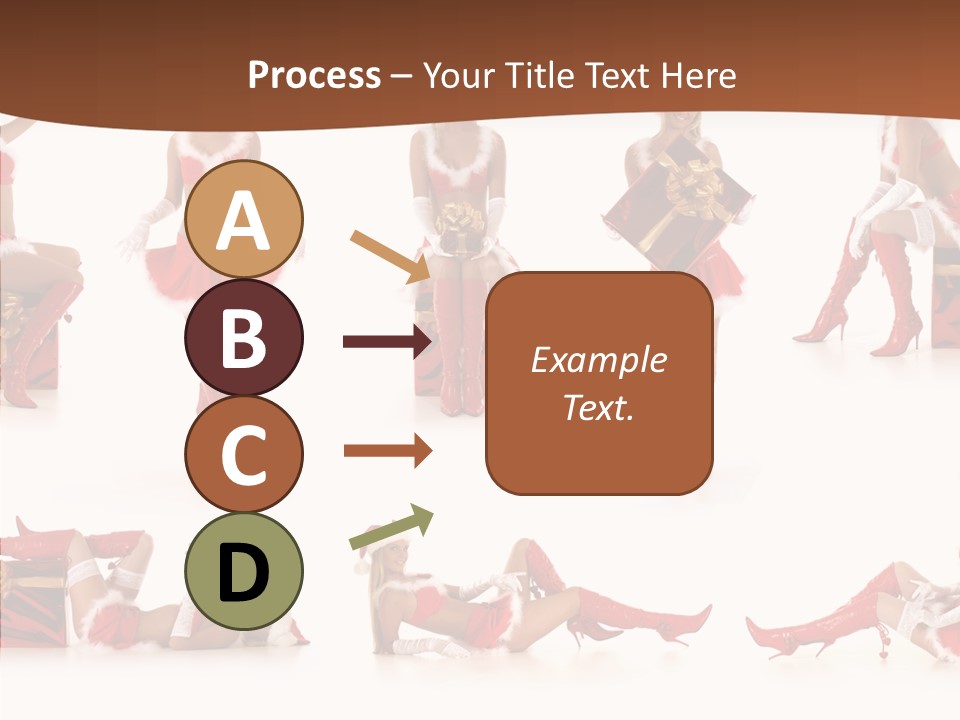 Process – Your Title Text Here

A

B

C

D

Example Text.